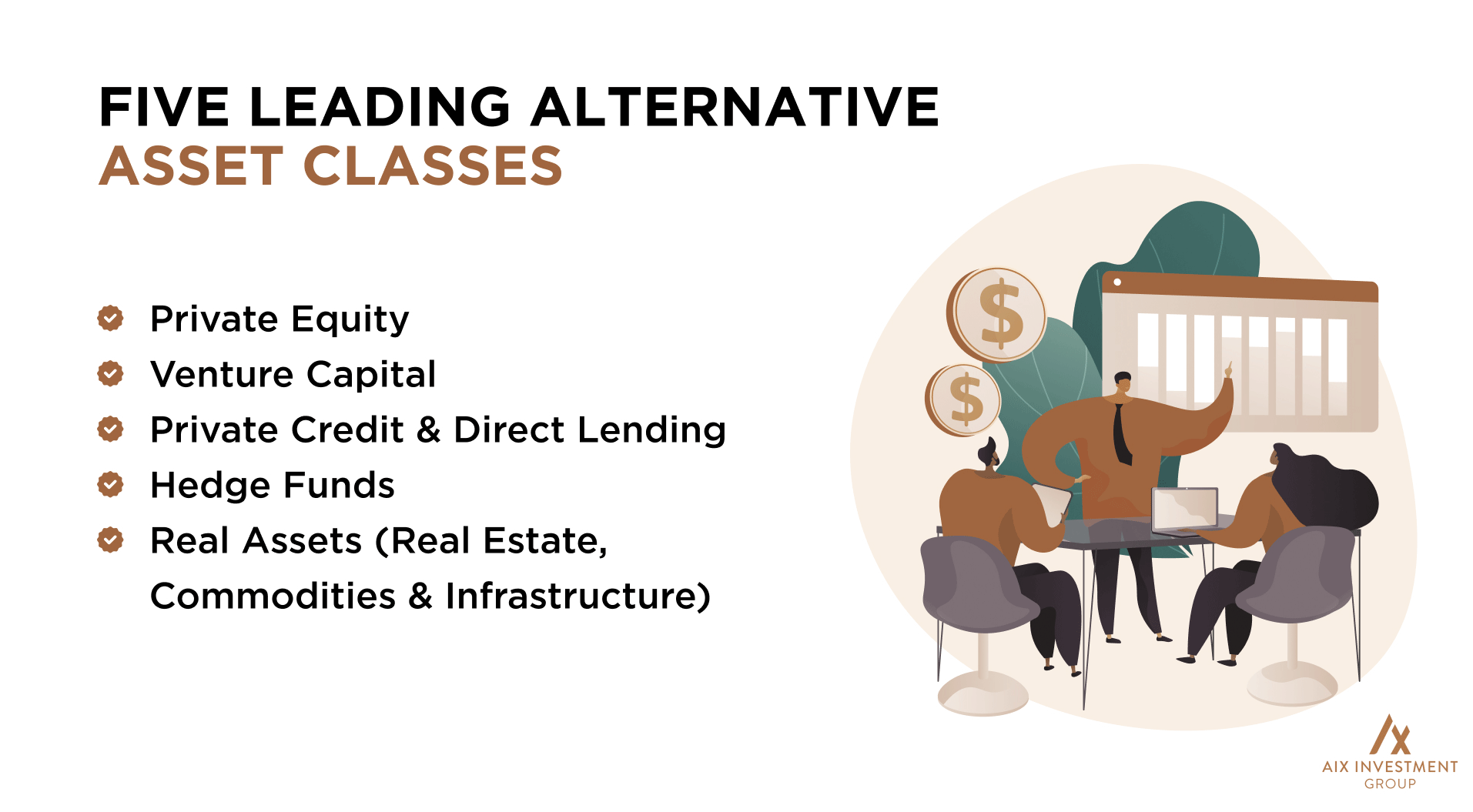 FIVE LEADING ALTERNATIVE
ASSET CLASSES

Private Equity
Venture Capital
Private Credit & Direct Lending
Hedge Funds
Real Assets (Real Estate, Commodities & Infrastructure)

$
$

AIX INVESTMENT
GROUP